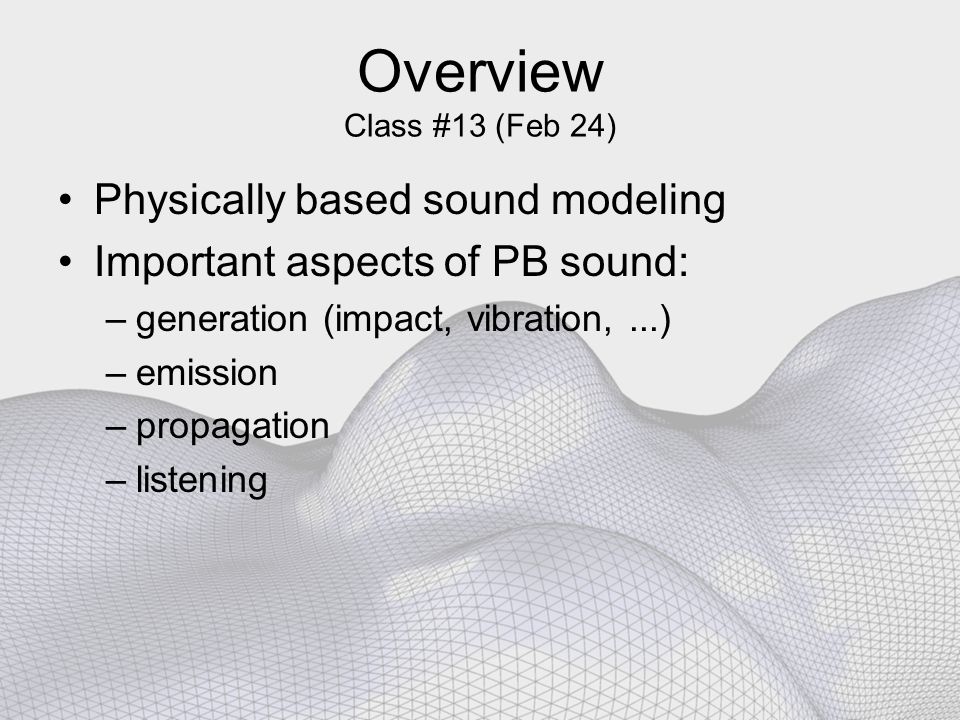 Overview
Class #13 (Feb 24)

• Physically based sound modeling
• Important aspects of PB sound:
– generation (impact, vibration, ...)
– emission
– propagation
– listening